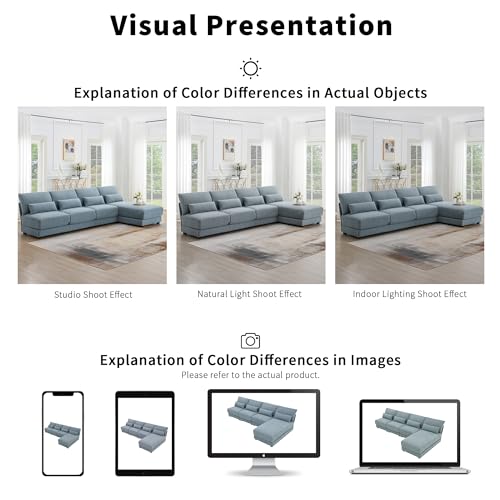 Visual Presentation

Explanation of Color Differences in Actual Objects

Studio Shoot Effect

Natural Light Shoot Effect

Indoor Lighting Shoot Effect

Explanation of Color Differences in Images

Please refer to the actual product.